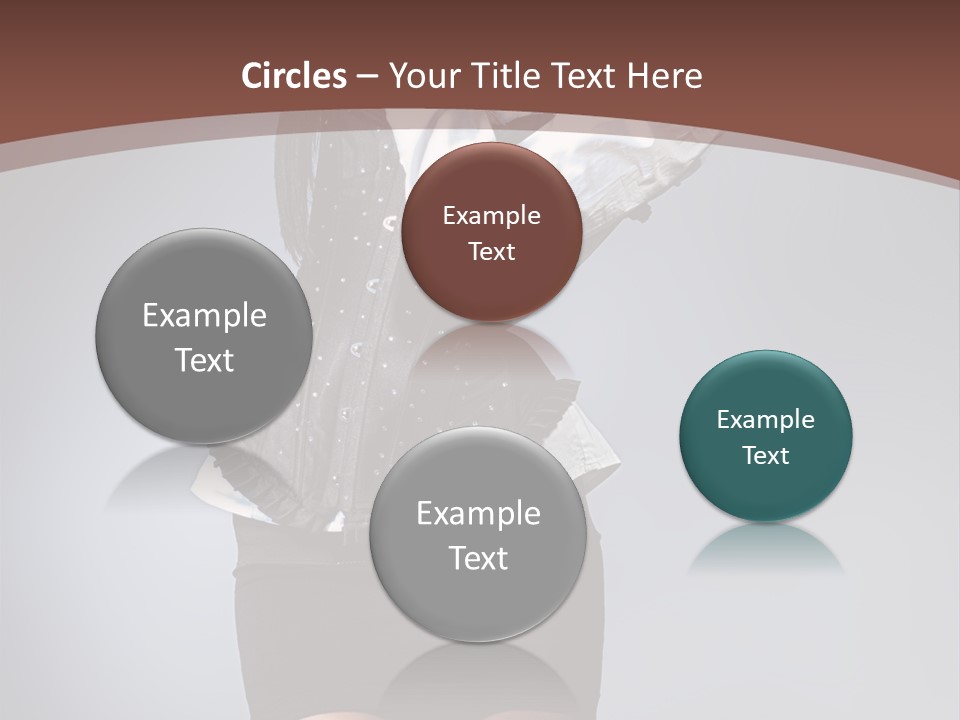 Circles – Your Title Text Here

Example Text

Example Text

Example Text

Example Text